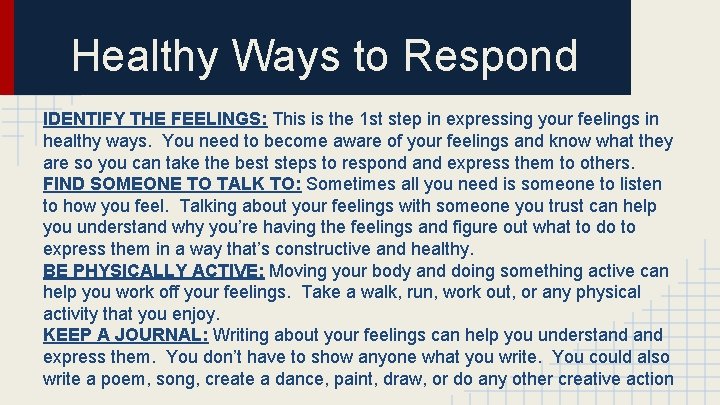 Healthy Ways to Respond

IDENTIFY THE FEELINGS: This is the 1st step in expressing your feelings in healthy ways. You need to become aware of your feelings and know what they are so you can take the best steps to respond and express them to others.
FIND SOMEONE TO TALK TO: Sometimes all you need is someone to listen to how you feel. Talking about your feelings with someone you trust can help you understand why you're having the feelings and figure out what to do to express them in a way that's constructive and healthy.
BE PHYSICALLY ACTIVE: Moving your body and doing something active can help you work off your feelings. Take a walk, run, work out, or any physical activity that you enjoy.
KEEP A JOURNAL: Writing about your feelings can help you understand and express them. You don't have to show anyone what you write. You could also write a poem, song, create a dance, paint, draw, or do any other creative action